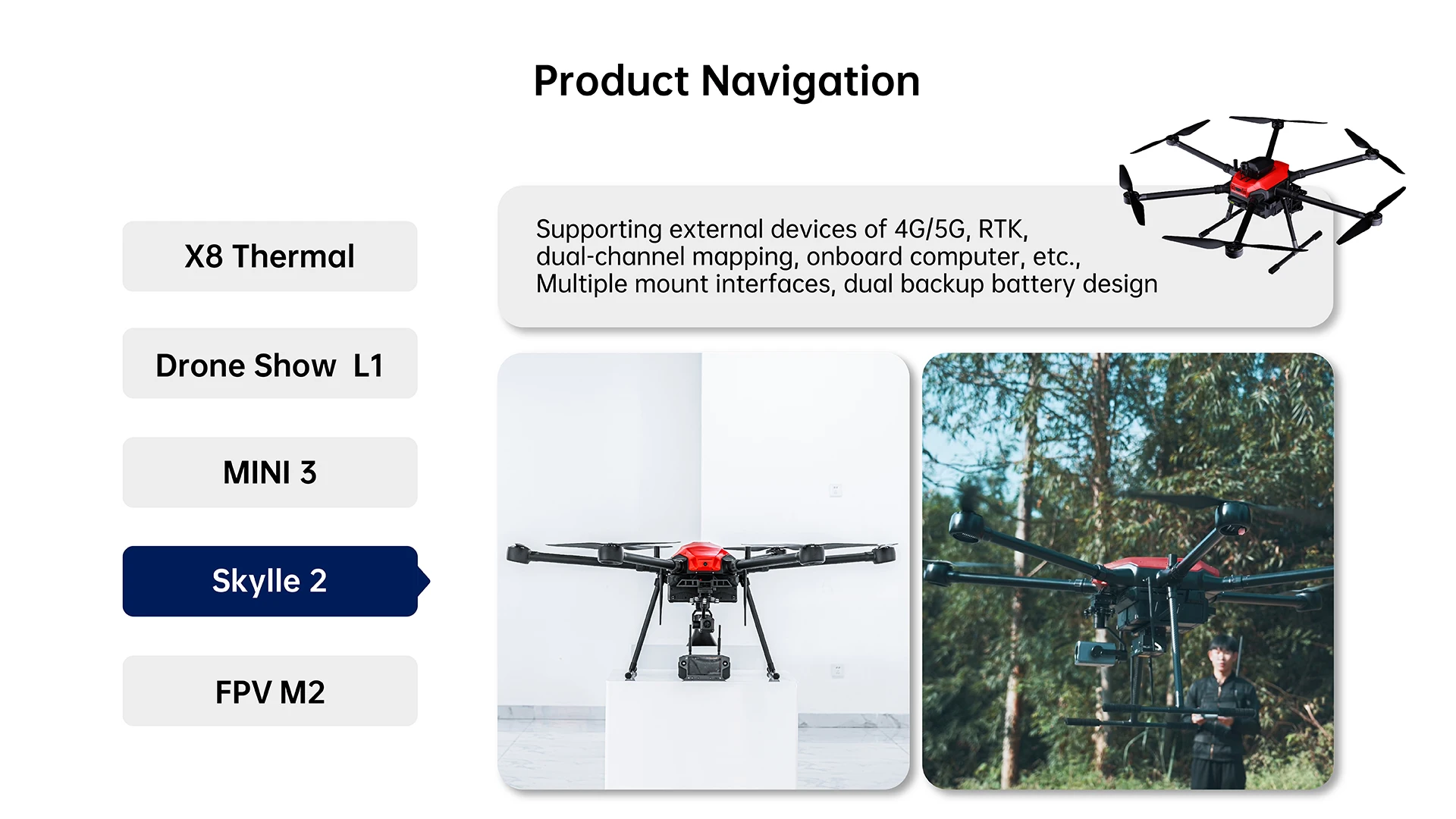 Product Navigation

X8 Thermal

Drone Show L1

MINI 3

Skylle 2

FPV M2

Supporting external devices of 4G/5G, RTK, dual-channel mapping, onboard computer, etc., Multiple mount interfaces, dual backup battery design